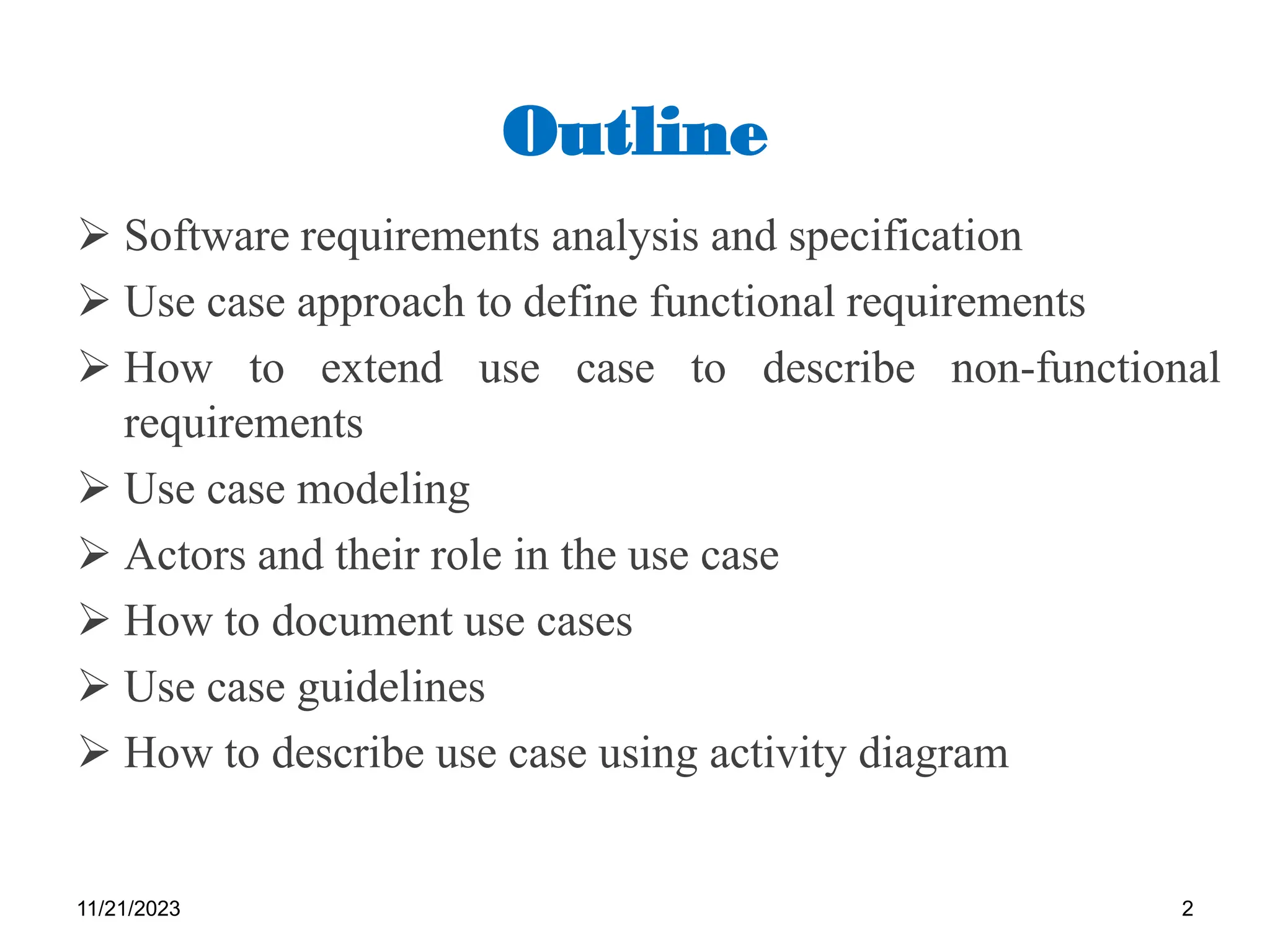 Outline

➢ Software requirements analysis and specification

➢ Use case approach to define functional requirements

➢ How to extend use case to describe non-functional requirements

➢ Use case modeling

➢ Actors and their role in the use case

➢ How to document use cases

➢ Use case guidelines

➢ How to describe use case using activity diagram

11/21/2023

2